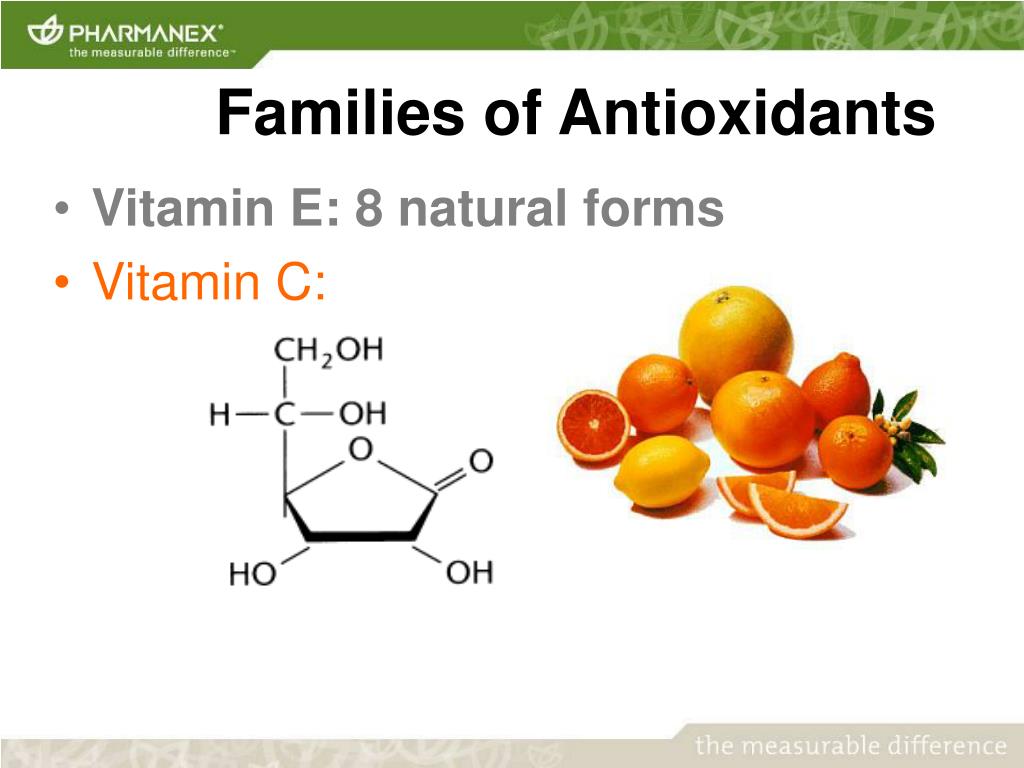 PHARMANEX®
the measurable difference™

Families of Antioxidants

• Vitamin E: 8 natural forms
• Vitamin C:

$CH_2OH$
H—C—OH
O
O
HO
OH

the measurable difference